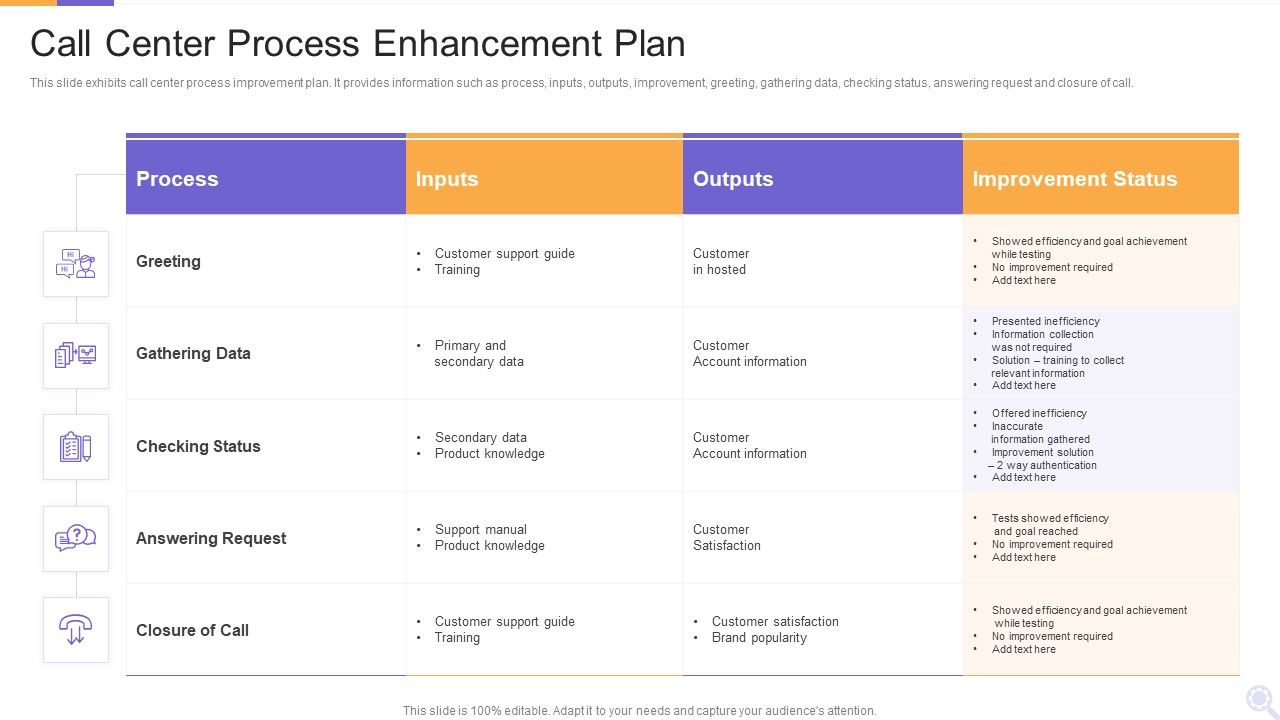 Call Center Process Enhancement Plan

This slide exhibits call center process improvement plan. It provides information such as process, inputs, outputs, improvement, greeting, gathering data, checking status, answering request and closure of call.

| Process | Inputs | Outputs | Improvement Status |
|---|---|---|---|
| Greeting | • Customer support guide • Training | Customer in hosted | • Showed efficiency and goal achievement while testing • No improvement required • Add text here |
| Gathering Data | • Primary and secondary data | Customer Account information | • Presented inefficiency • Information collection was not required • Solution – training to collect relevant information • Add text here |
| Checking Status | • Secondary data • Product knowledge | Customer Account information | • Offered inefficiency • Inaccurate information gathered • Improvement solution – 2 way authentication • Add text here |
| Answering Request | • Support manual • Product knowledge | Customer Satisfaction | • Tests showed efficiency and goal reached • No improvement required • Add text here |
| Closure of Call | • Customer support guide • Training | • Customer satisfaction • Brand popularity | • Showed efficiency and goal achievement while testing • No improvement required • Add text here |

This slide is 100% editable. Adapt it to your needs and capture your audience's attention.